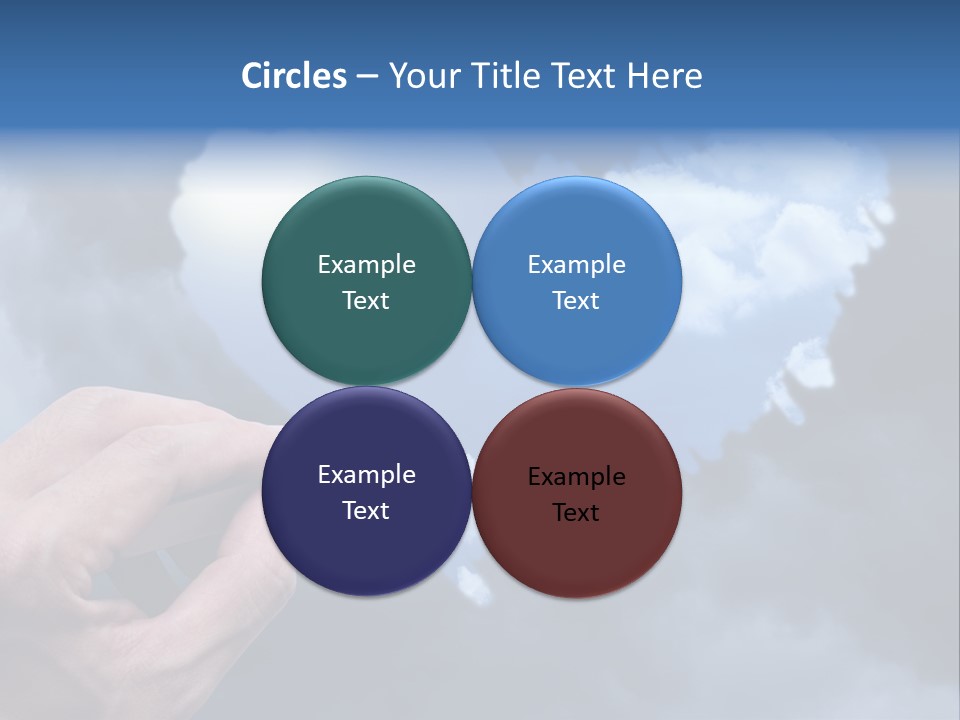 Circles – Your Title Text Here

Example Text

Example Text

Example Text

Example Text